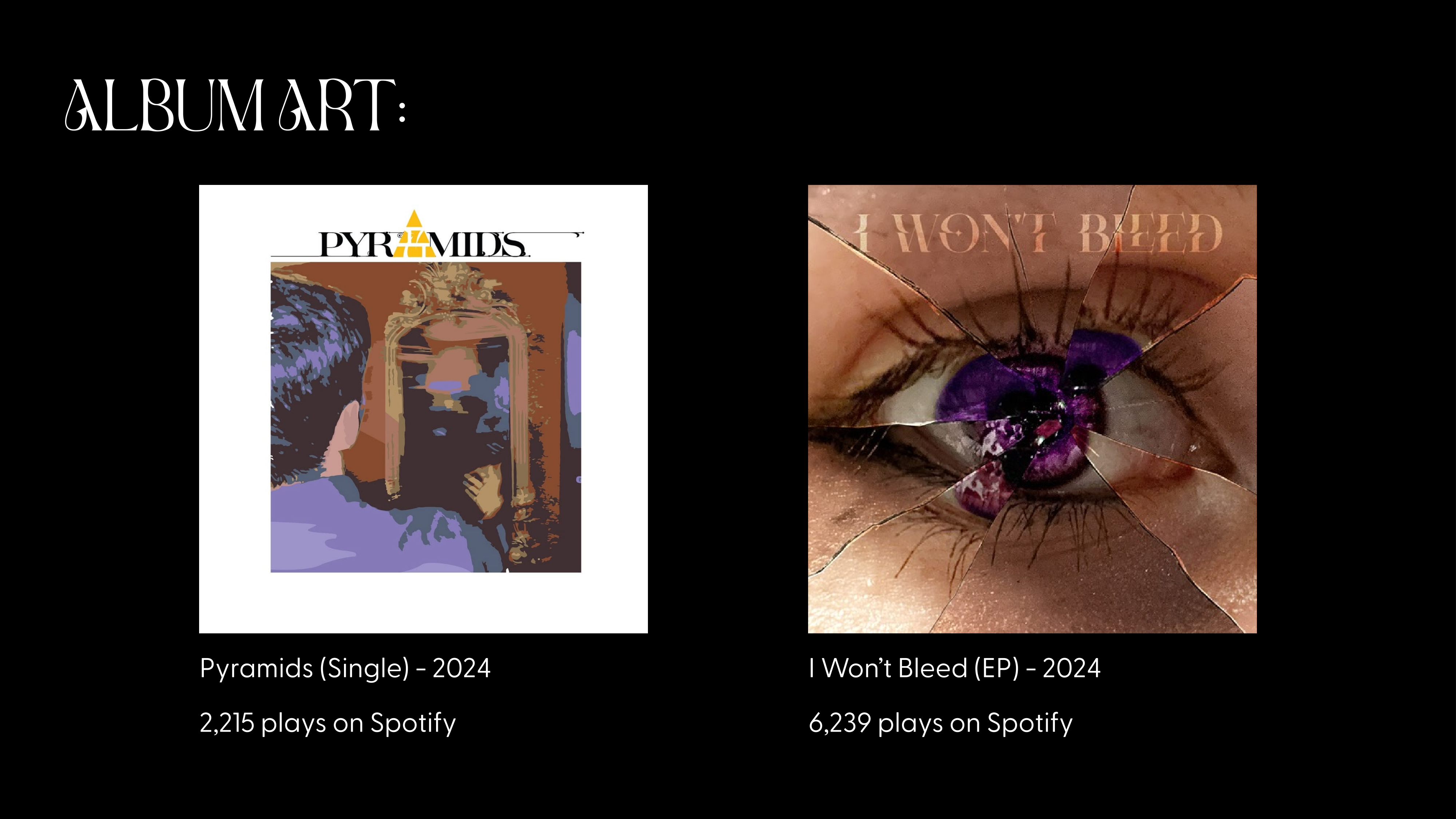 ALBUM ART:

PYRAMIDS

Pyramids (Single) - 2024

2,215 plays on Spotify

I WON'T BLEED

I Won't Bleed (EP) - 2024

6,239 plays on Spotify